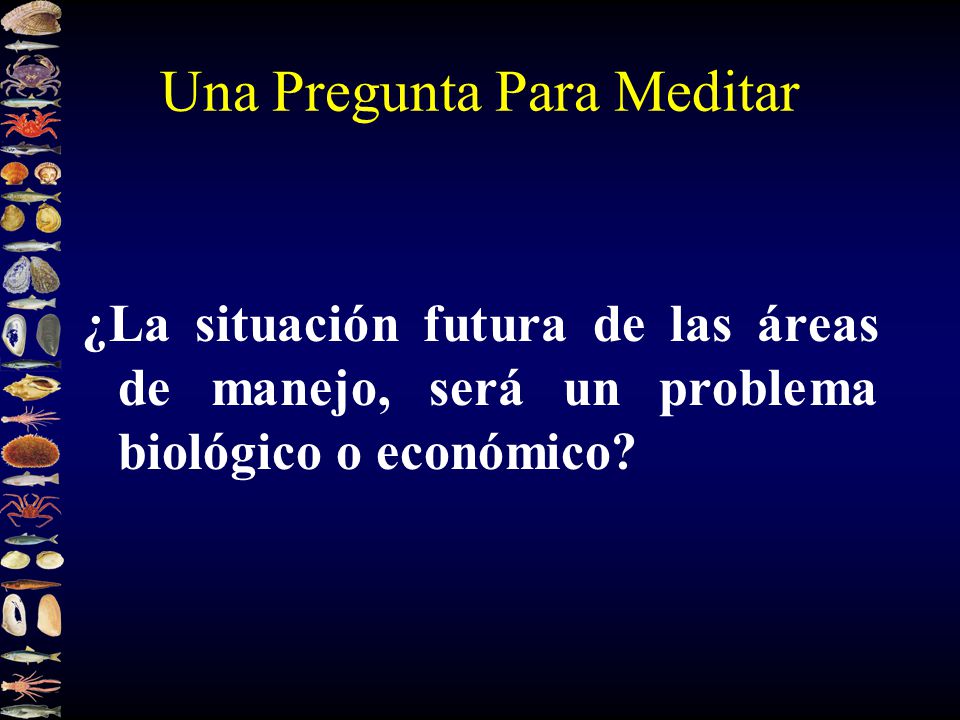 Una Pregunta Para Meditar

¿La situación futura de las áreas de manejo, será un problema biológico o económico?